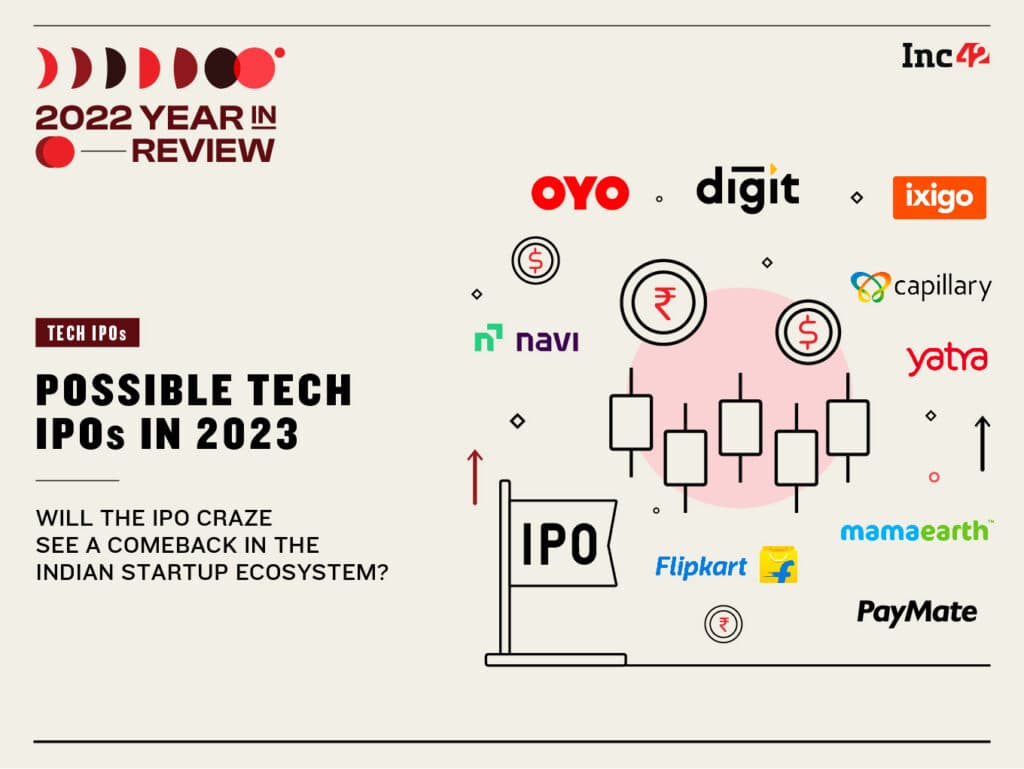 2022 YEAR IN REVIEW

Inc42

TECH IPOs

POSSIBLE TECH IPOs IN 2023

WILL THE IPO CRAZE SEE A COMEBACK IN THE INDIAN STARTUP ECOSYSTEM?

OYO

digit

ixigo

$

₹

$

capillary

navi

yatra

IPO

Flipkart

mamaearth™

₹

PayMate